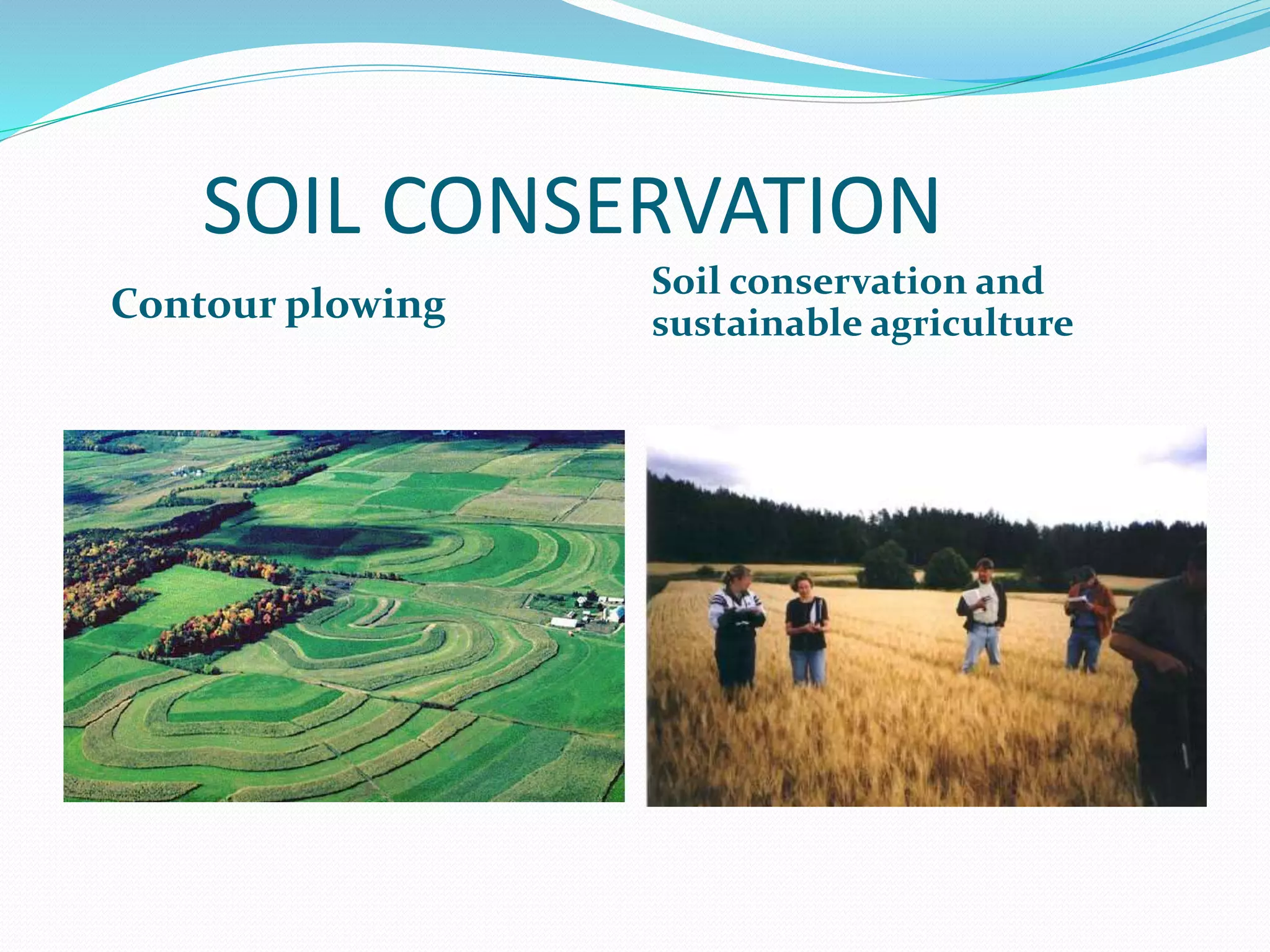 SOIL CONSERVATION

Contour plowing

Soil conservation and sustainable agriculture